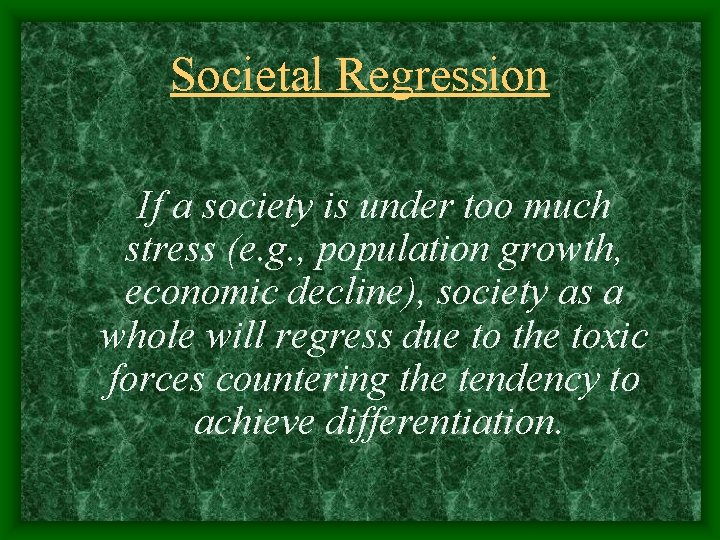 Societal Regression

If a society is under too much stress (e.g., population growth, economic decline), society as a whole will regress due to the toxic forces countering the tendency to achieve differentiation.